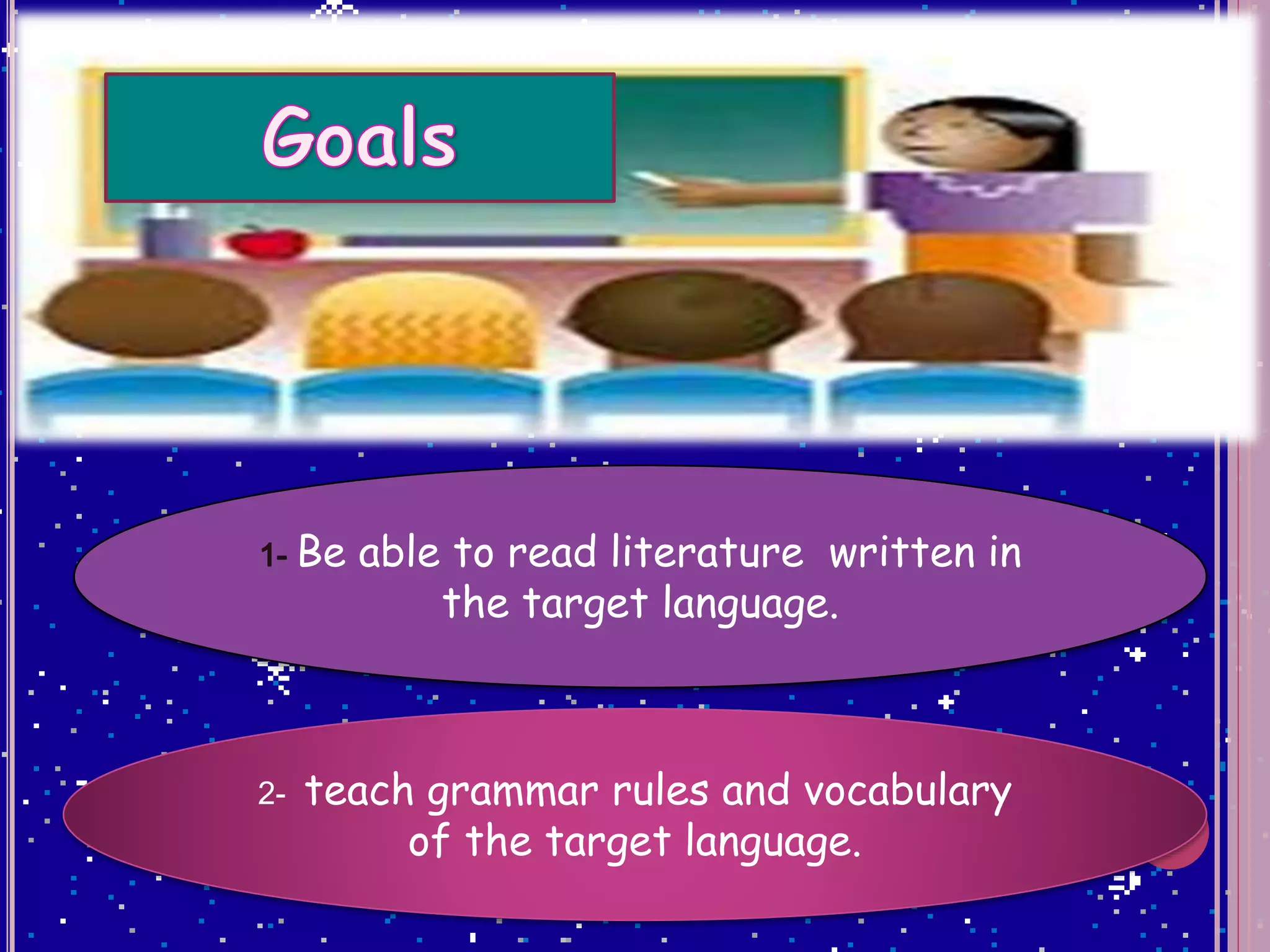 Goals

1- Be able to read literature written in the target language.

2- teach grammar rules and vocabulary of the target language.